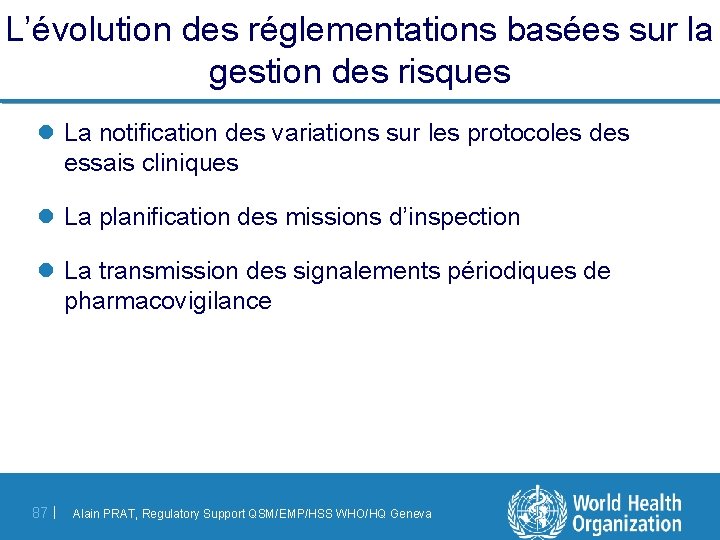 L'évolution des réglementations basées sur la gestion des risques

La notification des variations sur les protocoles des essais cliniques

La planification des missions d'inspection

La transmission des signalements périodiques de pharmacovigilance

87 | Alain PRAT, Regulatory Support QSM/EMP/HSS WHO/HQ Geneva

World Health Organization